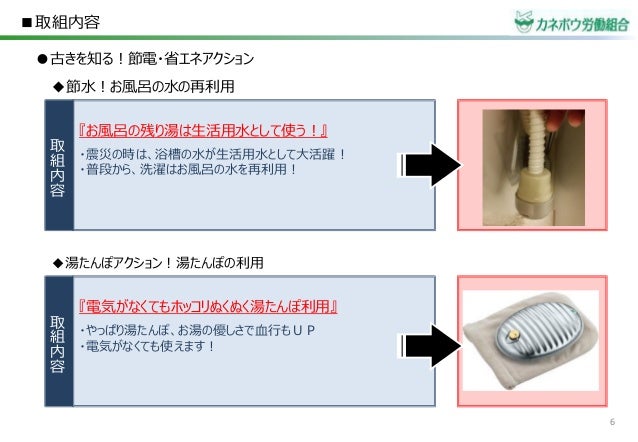 ■取組内容

カネボウ労働組合

●古きを知る！節電・省エネアクション

◆節水！お風呂の水の再利用

取組内容

『お風呂の残り湯は生活用水として使う！』

・震災の時は、浴槽の水が生活用水として大活躍！
・普段から、洗濯はお風呂の水を再利用！

◆湯たんぽアクション！湯たんぽの利用

取組内容

『電気がなくてもホッコリぬくぬく湯たんぽ利用』

・やっぱり湯たんぽ、お湯の優しさで血行もＵＰ
・電気がなくても使えます！

6